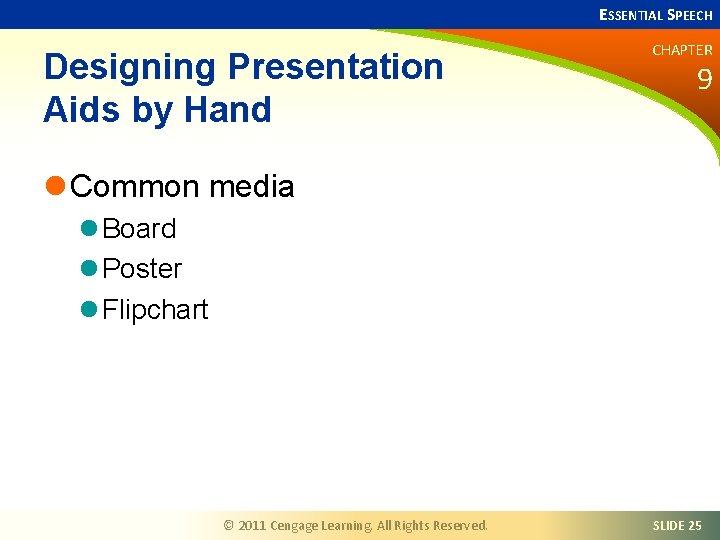 ESSENTIAL SPEECH

CHAPTER
9

Designing Presentation Aids by Hand

Common media
Board
Poster
Flipchart

© 2011 Cengage Learning. All Rights Reserved.

SLIDE 25